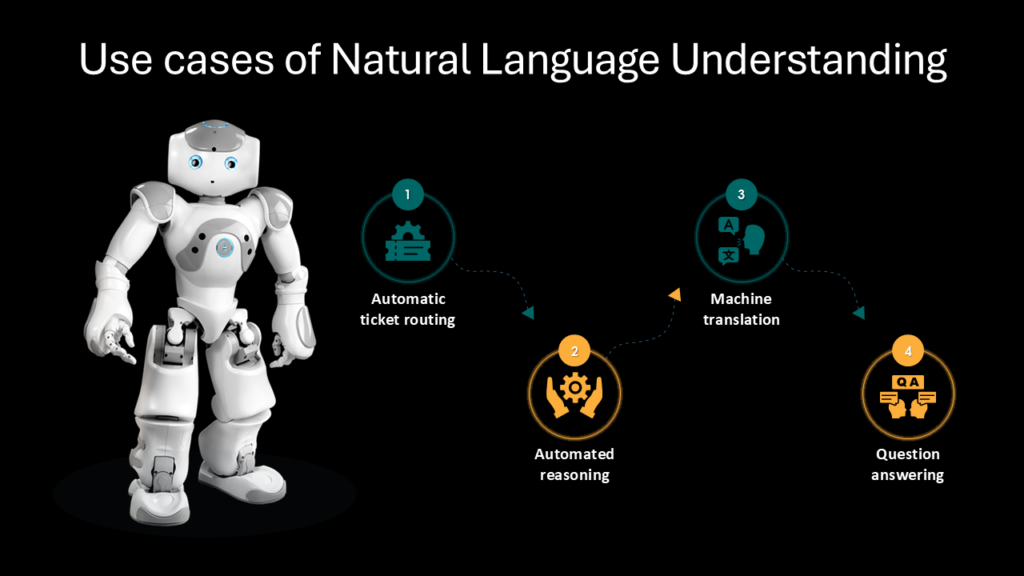 Use cases of Natural Language Understanding

1
Automatic ticket routing

2
Automated reasoning

3
A
文
Machine translation

4
Q A
Question answering